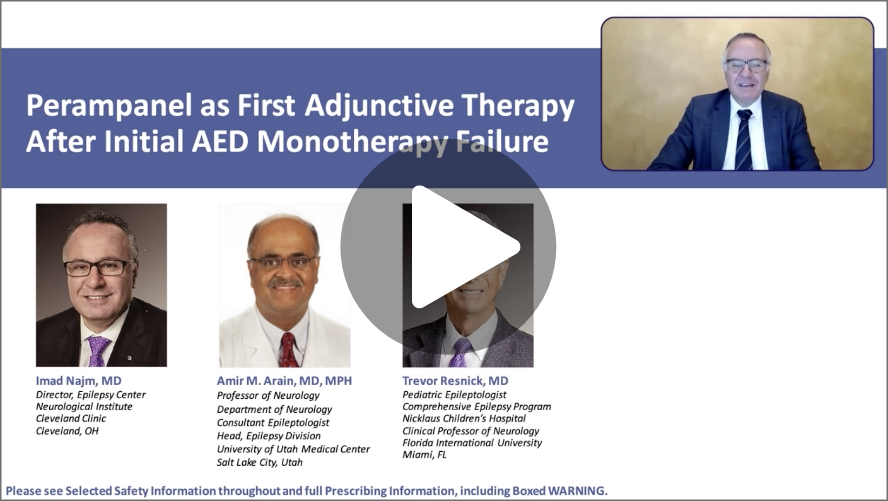 Perampanel as First Adjunctive Therapy After Initial AED Monotherapy Failure

Imad Najm, MD
Director, Epilepsy Center
Neurological Institute
Cleveland Clinic
Cleveland, OH

Amir M. Arain, MD, MPH
Professor of Neurology
Department of Neurology
Consultant Epileptologist
Head, Epilepsy Division
University of Utah Medical Center
Salt Lake City, Utah

Trevor Resnick, MD
Pediatric Epileptologist
Comprehensive Epilepsy Program
Nicklaus Children's Hospital
Clinical Professor of Neurology
Florida International University
Miami, FL

Please see Selected Safety Information throughout and full Prescribing Information, including Boxed WARNING.